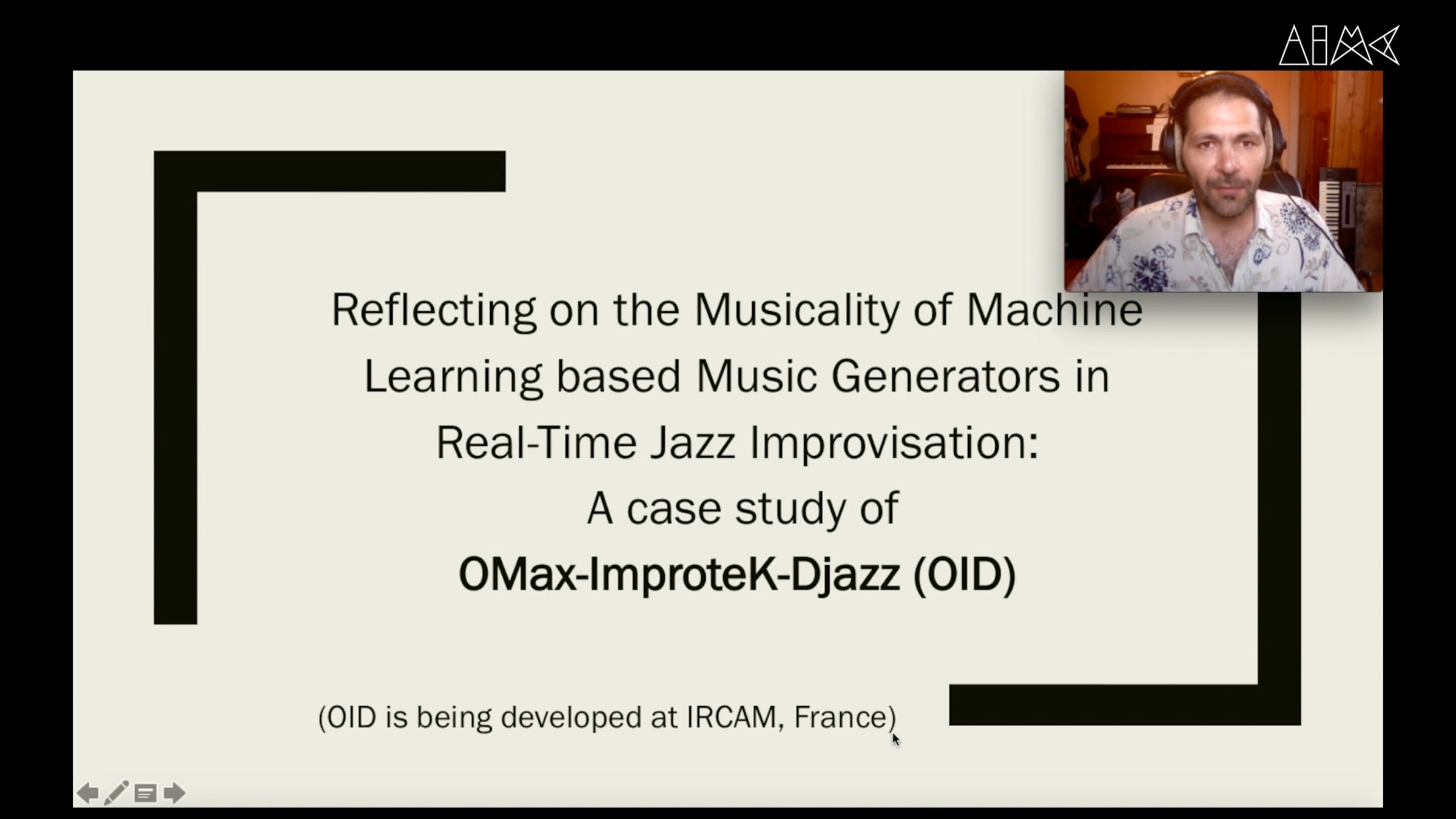 AIMC

Reflecting on the Musicality of Machine Learning based Music Generators in Real-Time Jazz Improvisation: A case study of OMax-ImproteK-Djazz (OID)

(OID is being developed at IRCAM, France)